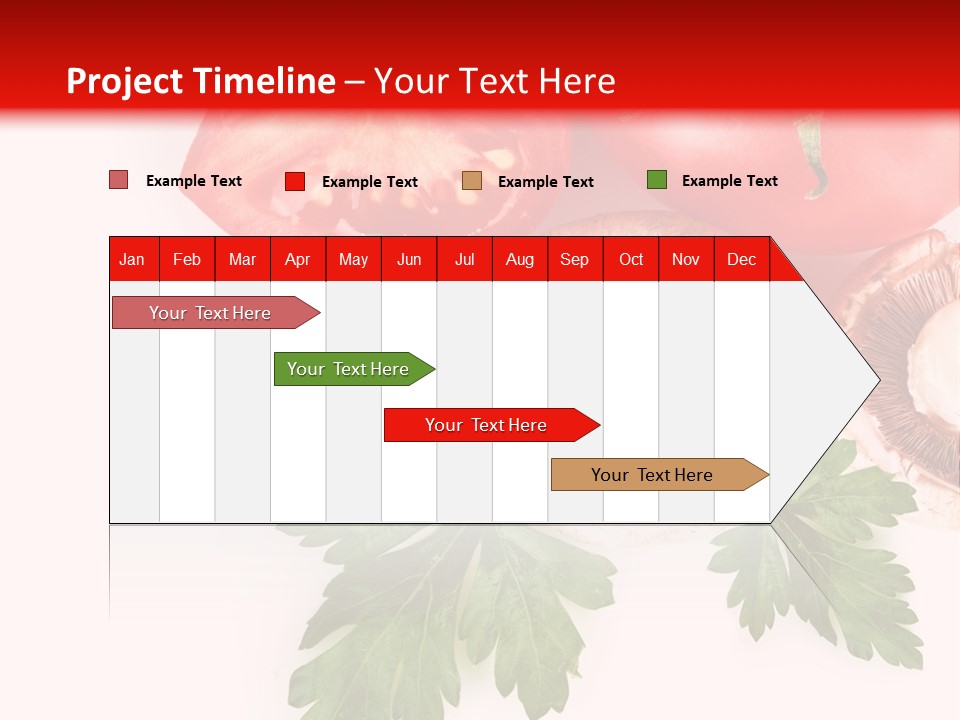 Project Timeline – Your Text Here

Example Text Example Text Example Text Example Text

| Jan | Feb | Mar | Apr | May | Jun | Jul | Aug | Sep | Oct | Nov | Dec |
|---|---|---|---|---|---|---|---|---|---|---|---|

Your Text Here

Your Text Here

Your Text Here

Your Text Here